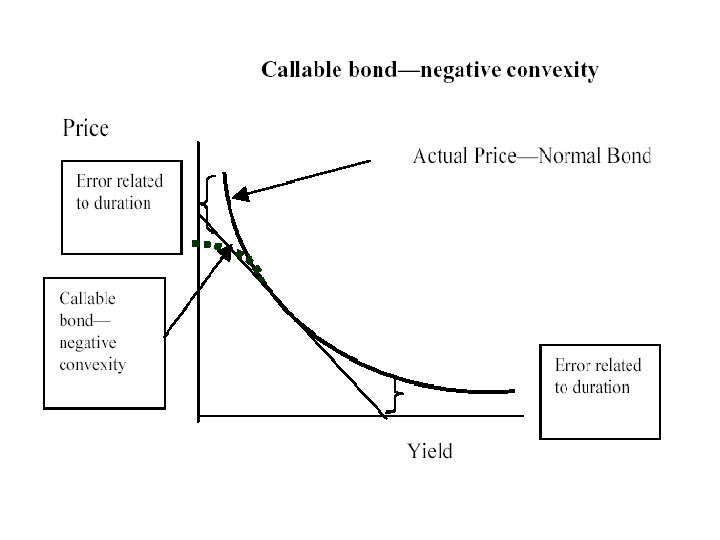 Callable bond—negative convexity

Price

Actual Price—Normal Bond

Error related to duration

Callable bond—negative convexity

Error related to duration

Yield